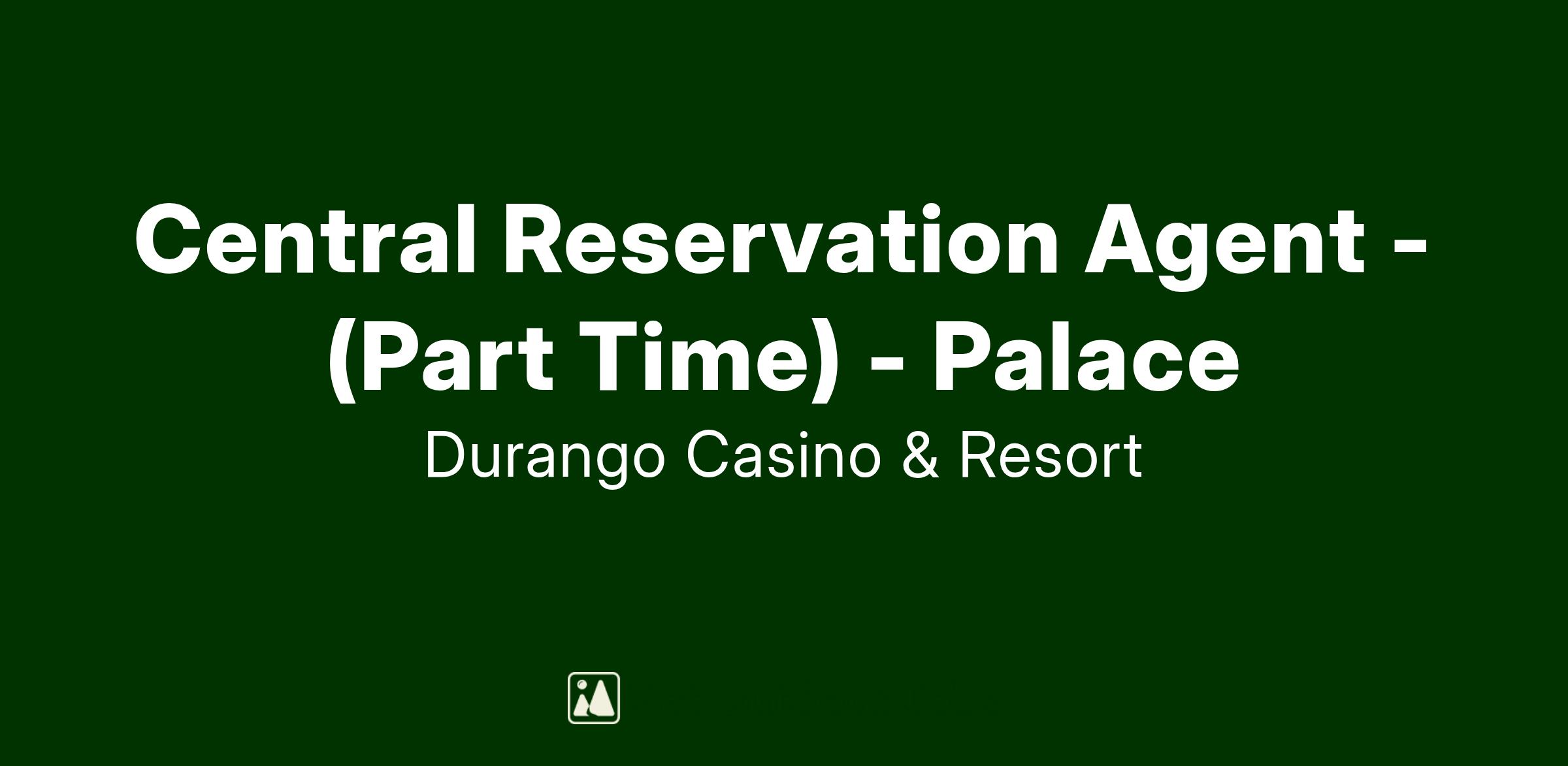 Central Reservation Agent - (Part Time) - Palace

Durango Casino & Resort